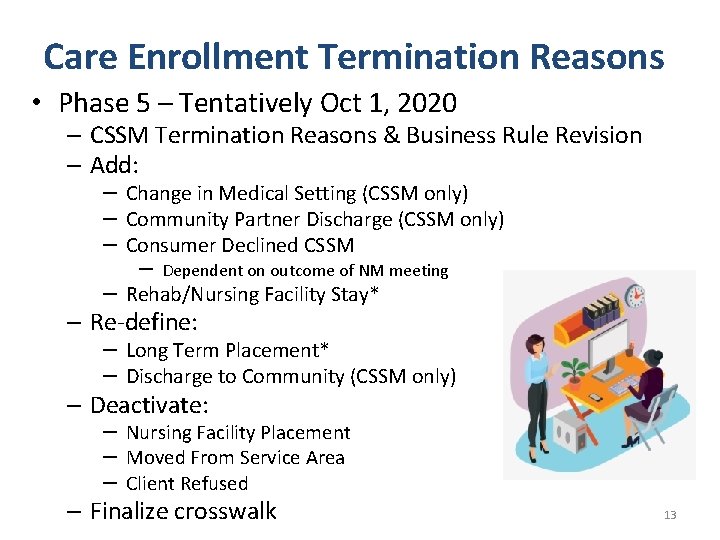 Care Enrollment Termination Reasons

• Phase 5 – Tentatively Oct 1, 2020
– CSSM Termination Reasons & Business Rule Revision
– Add:
– Change in Medical Setting (CSSM only)
– Community Partner Discharge (CSSM only)
– Consumer Declined CSSM
– Dependent on outcome of NM meeting
– Rehab/Nursing Facility Stay*
– Re-define:
– Long Term Placement*
– Discharge to Community (CSSM only)
– Deactivate:
– Nursing Facility Placement
– Moved From Service Area
– Client Refused
– Finalize crosswalk

13